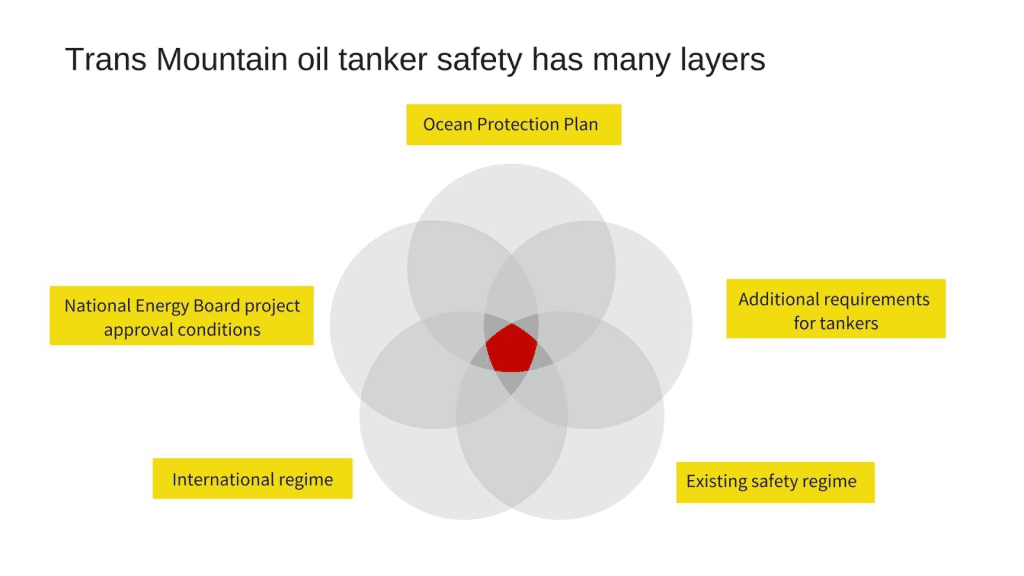 Trans Mountain oil tanker safety has many layers

Ocean Protection Plan

National Energy Board project approval conditions

Additional requirements for tankers

International regime

Existing safety regime